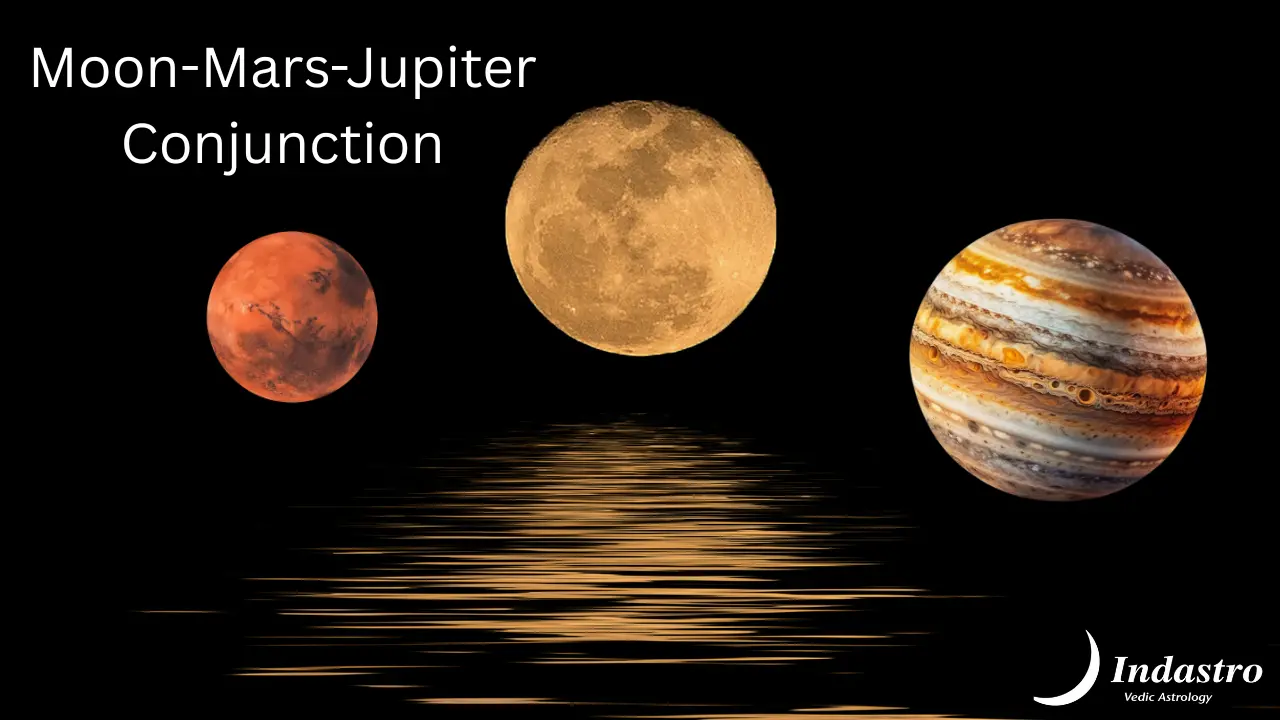 Moon-Mars-Jupiter Conjunction

Indastro
Vedic Astrology